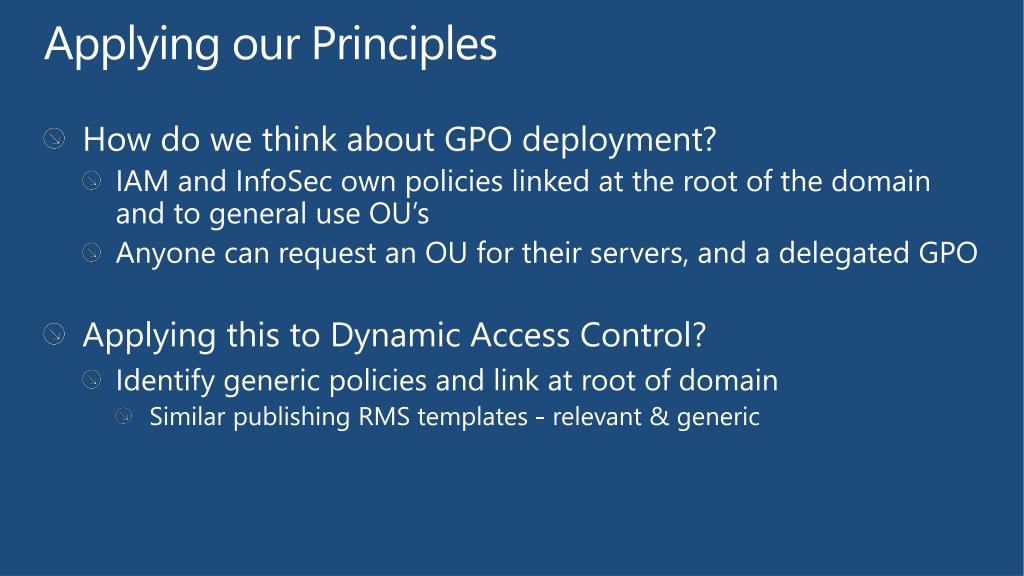 Applying our Principles

How do we think about GPO deployment?

IAM and InfoSec own policies linked at the root of the domain and to general use OU's

Anyone can request an OU for their servers, and a delegated GPO

Applying this to Dynamic Access Control?

Identify generic policies and link at root of domain

Similar publishing RMS templates - relevant & generic